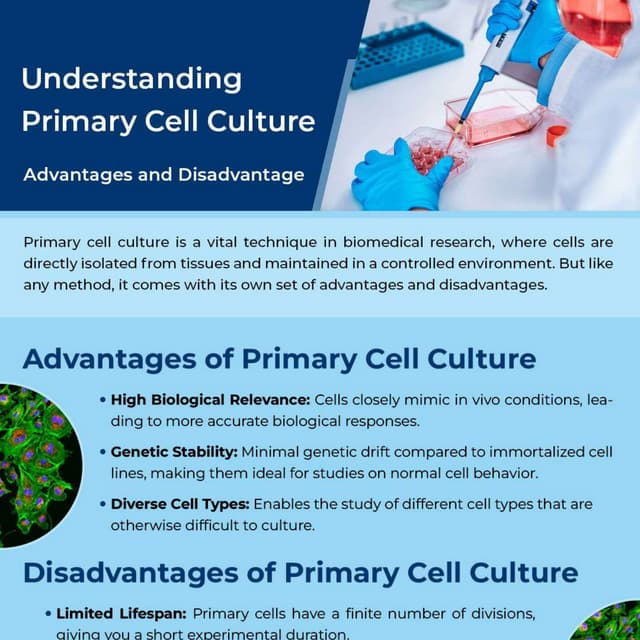 Understanding Primary Cell Culture

Advantages and Disadvantage

Primary cell culture is a vital technique in biomedical research, where cells are directly isolated from tissues and maintained in a controlled environment. But like any method, it comes with its own set of advantages and disadvantages.

Advantages of Primary Cell Culture

• High Biological Relevance: Cells closely mimic in vivo conditions, leading to more accurate biological responses.

• Genetic Stability: Minimal genetic drift compared to immortalized cell lines, making them ideal for studies on normal cell behavior.

• Diverse Cell Types: Enables the study of different cell types that are otherwise difficult to culture.

Disadvantages of Primary Cell Culture

• Limited Lifespan: Primary cells have a finite number of divisions, giving you a short experimental duration.